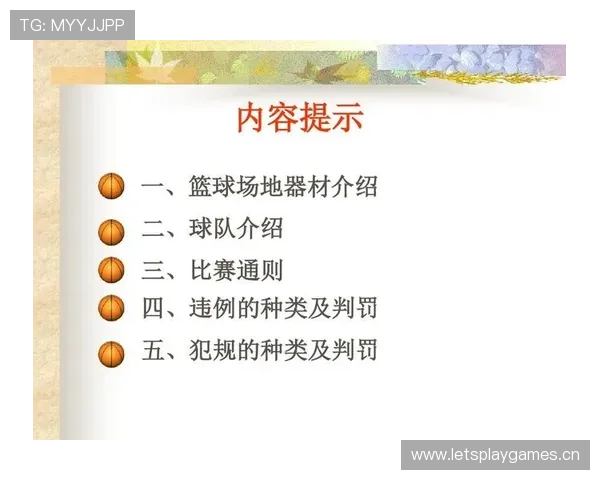 TG: MYYJJPP

内容提示

一、篮球场地器材介绍

二、球队介绍

三、比赛通则

四、违例的种类及判罚

五、犯规的种类及判罚

www.letsplaygames.cn